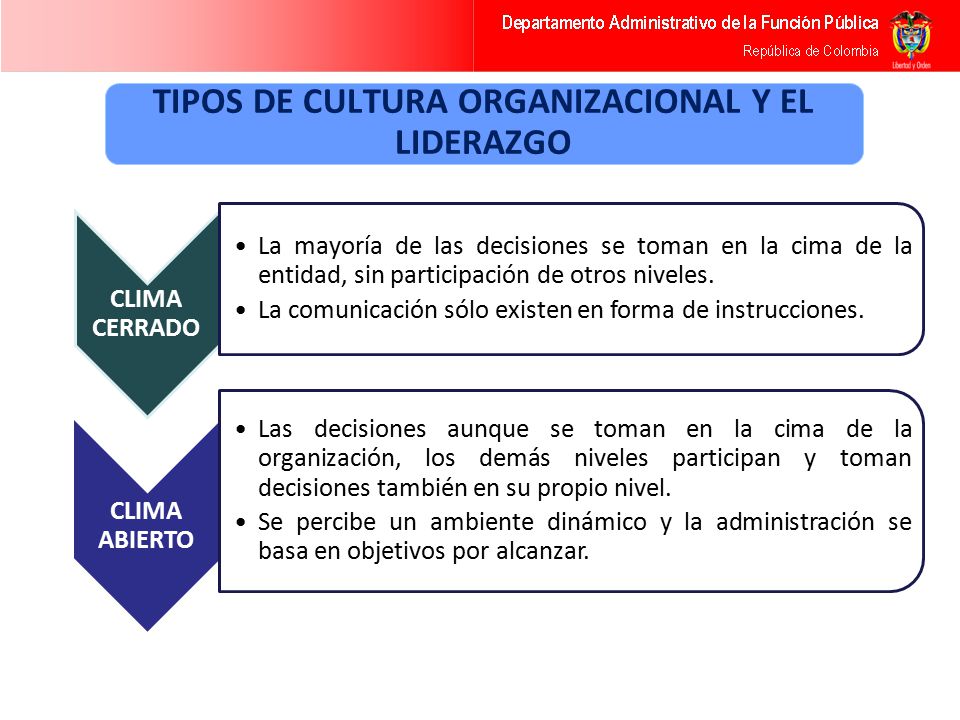 Departamento Administrativo de la Función Pública
República de Colombia
Libertad y Orden

TIPOS DE CULTURA ORGANIZACIONAL Y EL LIDERAZGO

CLIMA CERRADO

• La mayoría de las decisiones se toman en la cima de la entidad, sin participación de otros niveles.
• La comunicación sólo existen en forma de instrucciones.

CLIMA ABIERTO

• Las decisiones aunque se toman en la cima de la organización, los demás niveles participan y toman decisiones también en su propio nivel.
• Se percibe un ambiente dinámico y la administración se basa en objetivos por alcanzar.